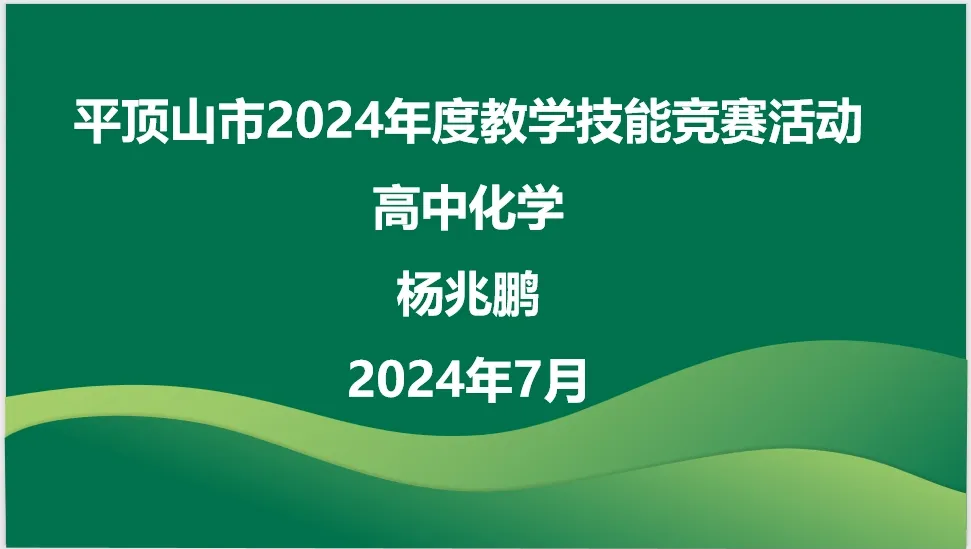 平顶山市2024年度教学技能竞赛活动

高中化学

杨兆鹏

2024年7月